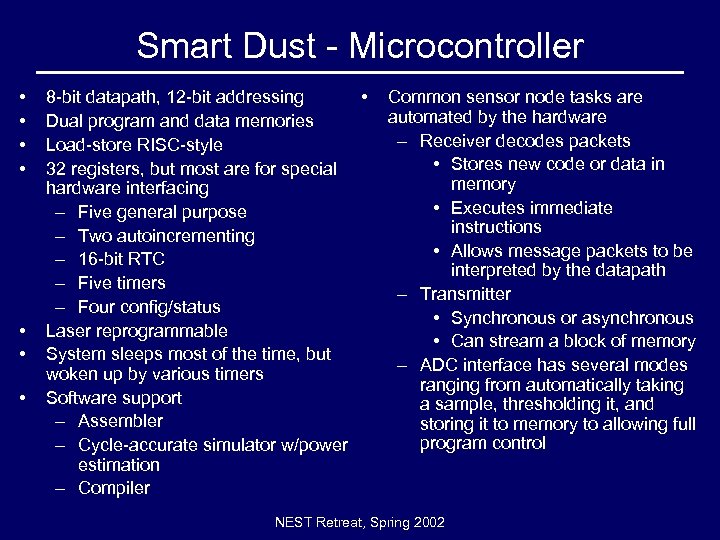 Smart Dust - Microcontroller

• 8-bit datapath, 12-bit addressing
• Dual program and data memories
• Load-store RISC-style
• 32 registers, but most are for special hardware interfacing
– Five general purpose
– Two autoincrementing
– 16-bit RTC
– Five timers
– Four config/status
• Laser reprogrammable
• System sleeps most of the time, but woken up by various timers
• Software support
– Assembler
– Cycle-accurate simulator w/power estimation
– Compiler

• Common sensor node tasks are automated by the hardware
– Receiver decodes packets
• Stores new code or data in memory
• Executes immediate instructions
• Allows message packets to be interpreted by the datapath
– Transmitter
• Synchronous or asynchronous
• Can stream a block of memory
– ADC interface has several modes ranging from automatically taking a sample, thresholding it, and storing it to memory to allowing full program control

NEST Retreat, Spring 2002